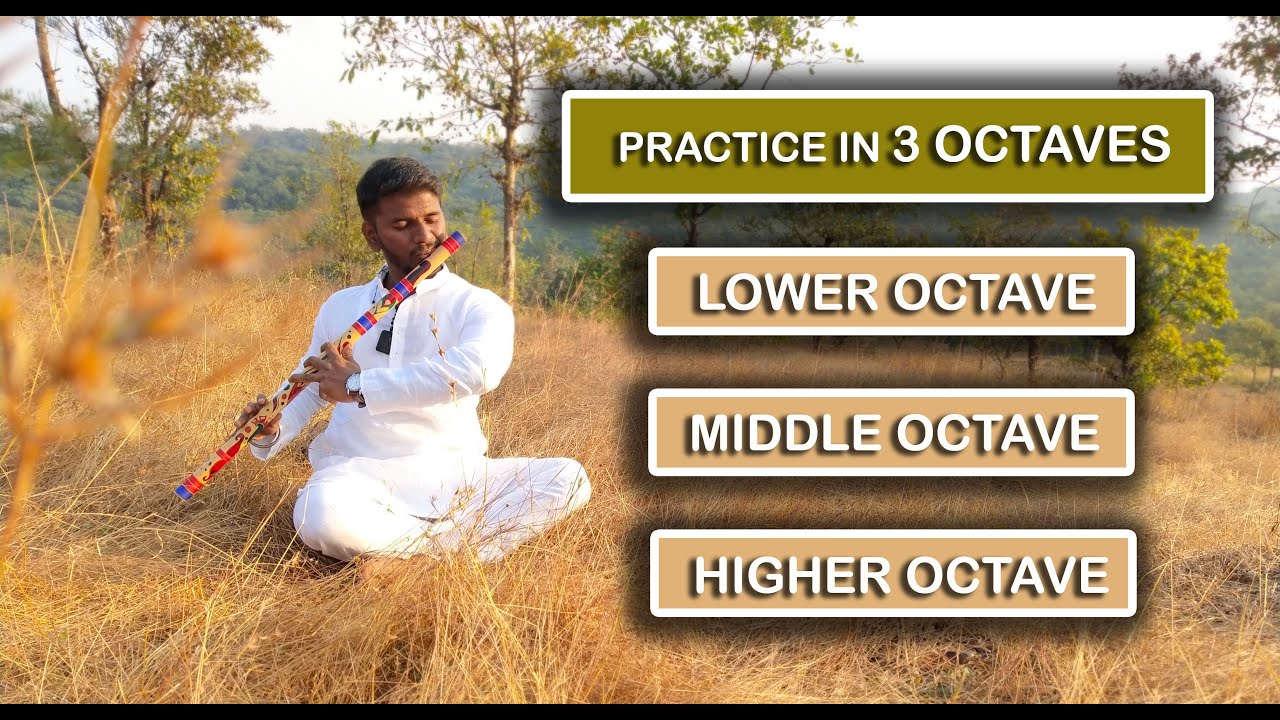 PRACTICE IN 3 OCTAVES

LOWER OCTAVE

MIDDLE OCTAVE

HIGHER OCTAVE